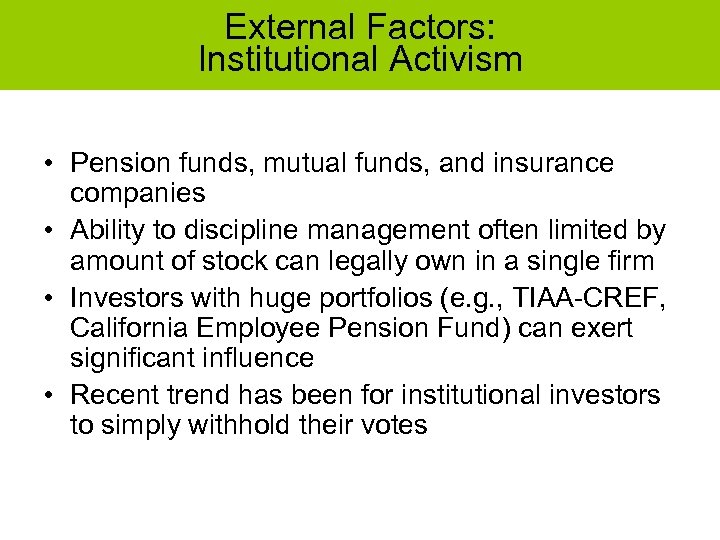 External Factors:
Institutional Activism

• Pension funds, mutual funds, and insurance companies
• Ability to discipline management often limited by amount of stock can legally own in a single firm
• Investors with huge portfolios (e.g., TIAA-CREF, California Employee Pension Fund) can exert significant influence
• Recent trend has been for institutional investors to simply withhold their votes